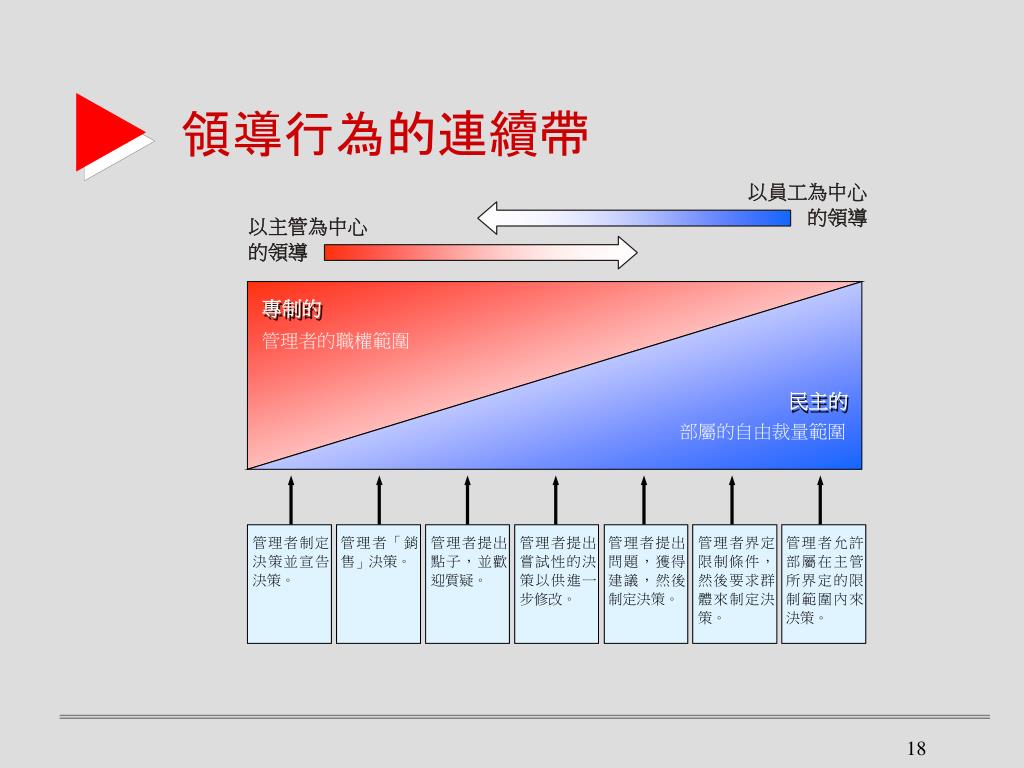 領導行為的連續帶

以員工為中心的領導

以主管為中心的領導

專制的
管理者的職權範圍

民主的
部屬的自由裁量範圍

管理者制定決策並宣告決策。

管理者「銷售」決策。

管理者提出點子，並歡迎質疑。

管理者提出嘗試性的決策以供進一步修改。

管理者提出問題，獲得建議，然後制定決策。

管理者界定限制條件，然後要求群體來制定決策。

管理者允許部屬在主管所界定的限制範圍內來決策。

18